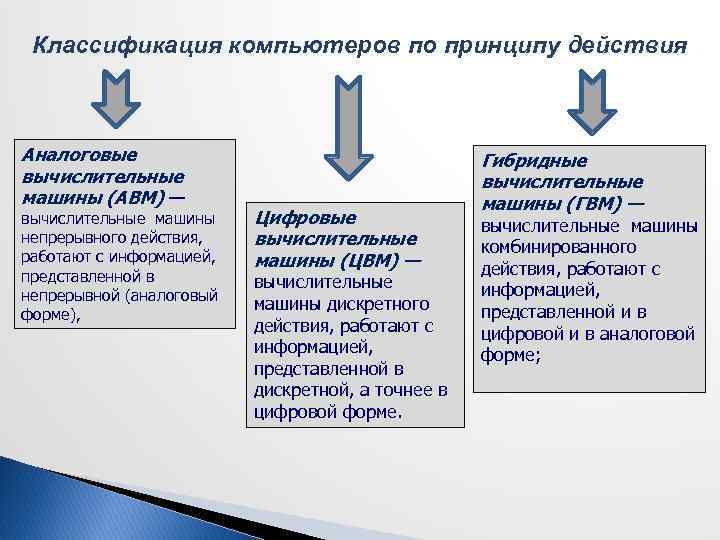 Классификация компьютеров по принципу действия

Аналоговые вычислительные машины (АВМ) — вычислительные машины непрерывного действия, работают с информацией, представленной в непрерывной (аналоговый форме),

Цифровые вычислительные машины (ЦВМ) — вычислительные машины дискретного действия, работают с информацией, представленной в дискретной, а точнее в цифровой форме.

Гибридные вычислительные машины (ГВМ) — вычислительные машины комбинированного действия, работают с информацией, представленной и в цифровой и в аналоговой форме;